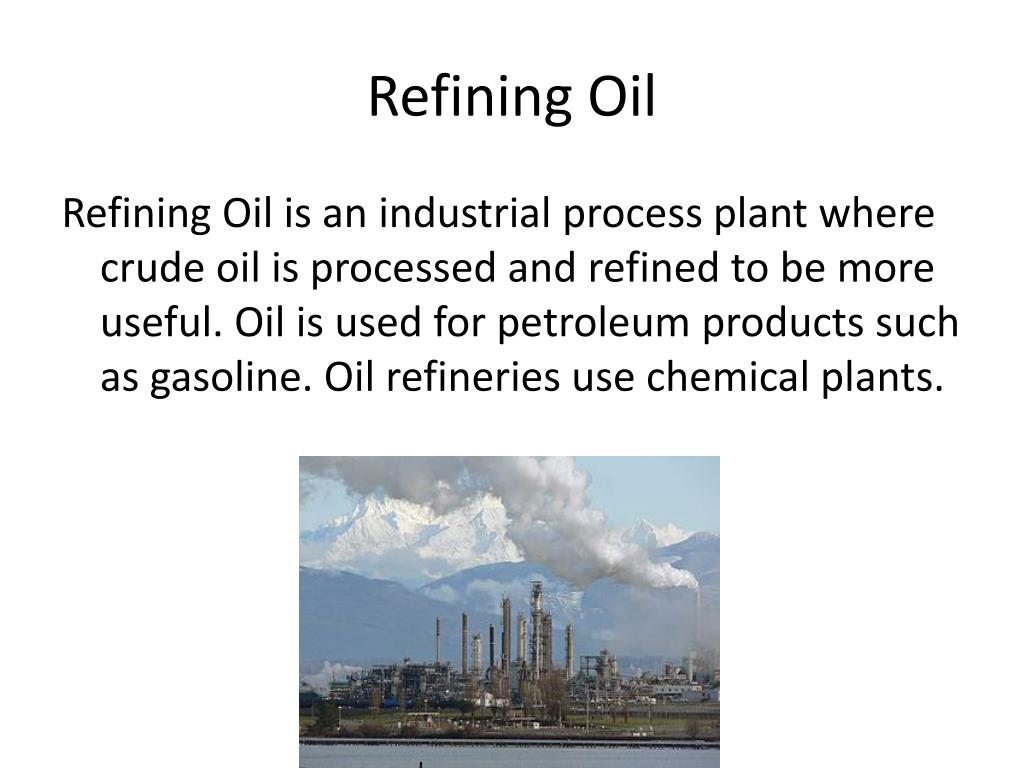 Refining Oil

Refining Oil is an industrial process plant where crude oil is processed and refined to be more useful. Oil is used for petroleum products such as gasoline. Oil refineries use chemical plants.